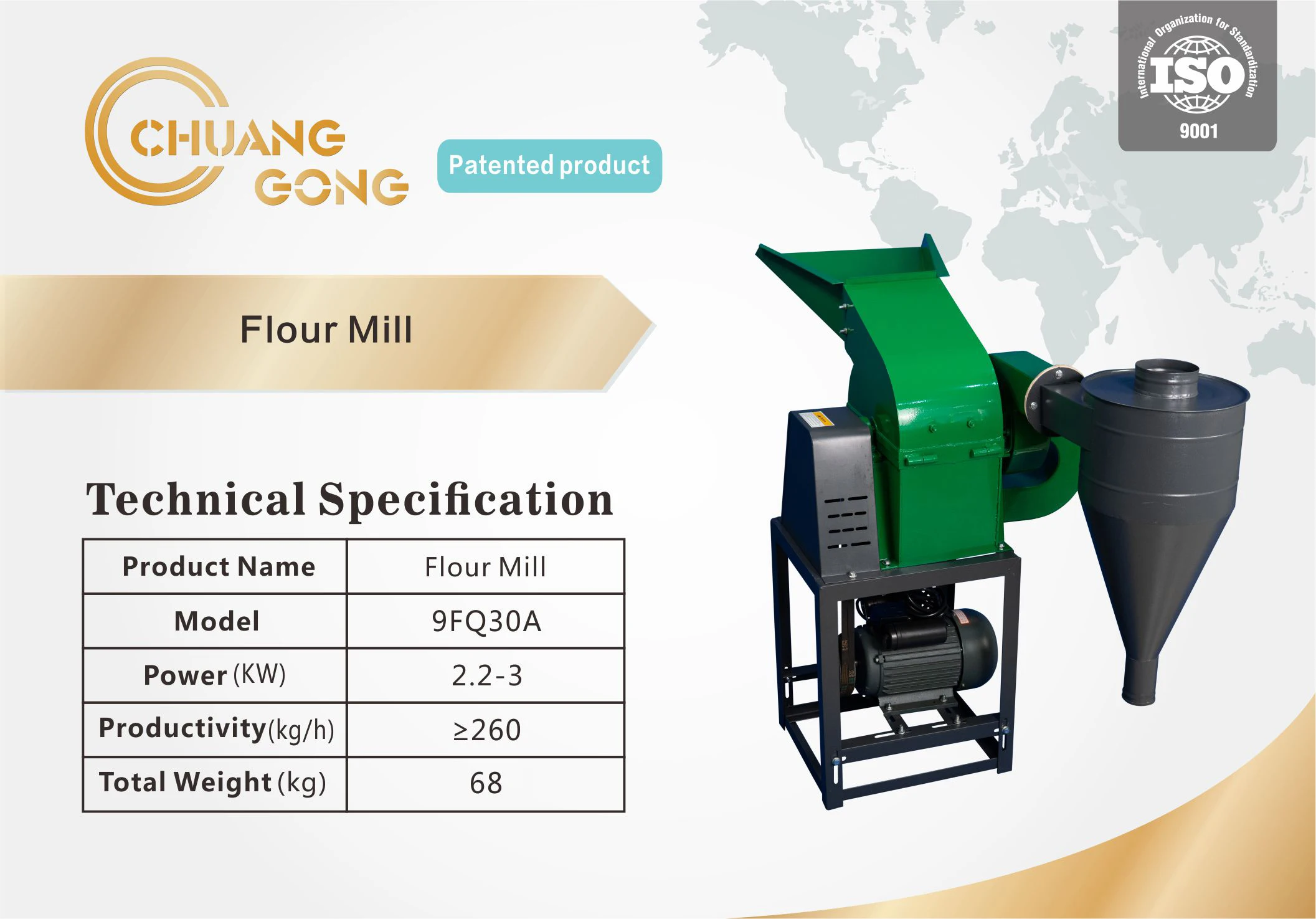 CHUANG GONG

Patented product

International Organization for Standardization
ISO
9001

Flour Mill

Technical Specification

| Product Name | Flour Mill |
|---|---|
| Model | 9FQ30A |
| Power (KW) | 2.2-3 |
| Productivity(kg/h) | ≥260 |
| Total Weight (kg) | 68 |